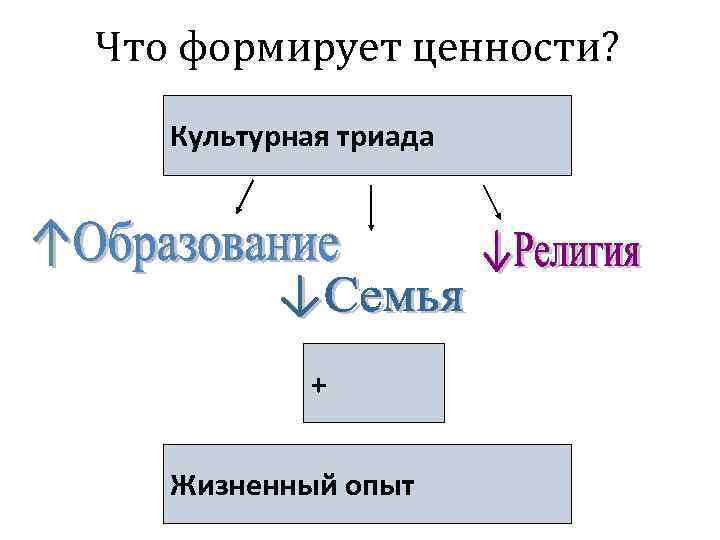 Что формирует ценности?

Культурная триада

↑Образование

↓Семья

↓Религия

+

Жизненный опыт